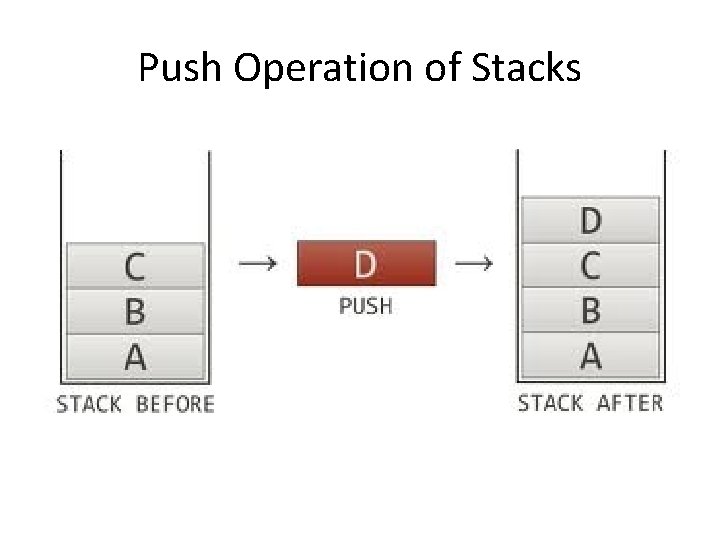 Push Operation of Stacks

C
B
A
STACK BEFORE

D
PUSH

D
C
B
A
STACK AFTER